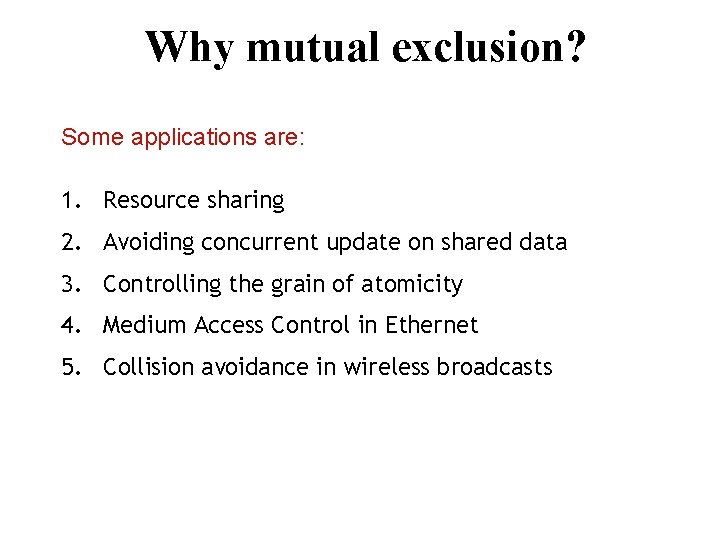 Why mutual exclusion?

Some applications are:

1. Resource sharing
2. Avoiding concurrent update on shared data
3. Controlling the grain of atomicity
4. Medium Access Control in Ethernet
5. Collision avoidance in wireless broadcasts